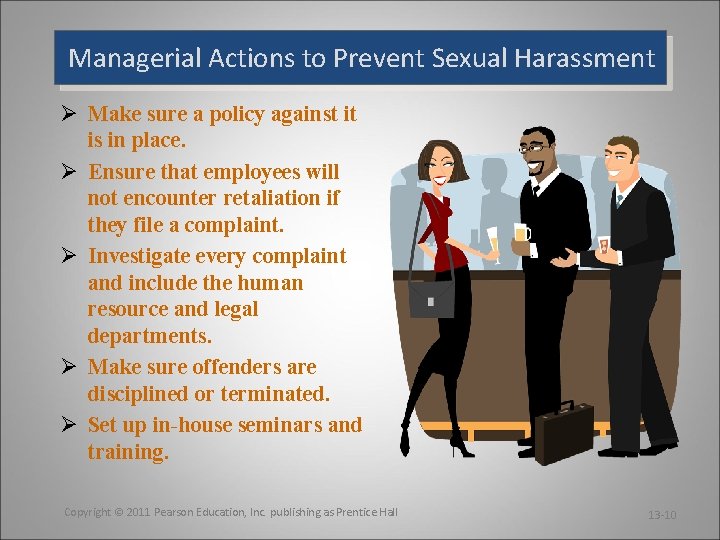 Managerial Actions to Prevent Sexual Harassment

➢ Make sure a policy against it is in place.

➢ Ensure that employees will not encounter retaliation if they file a complaint.

➢ Investigate every complaint and include the human resource and legal departments.

➢ Make sure offenders are disciplined or terminated.

➢ Set up in-house seminars and training.

Copyright © 2011 Pearson Education, Inc. publishing as Prentice Hall

13-10